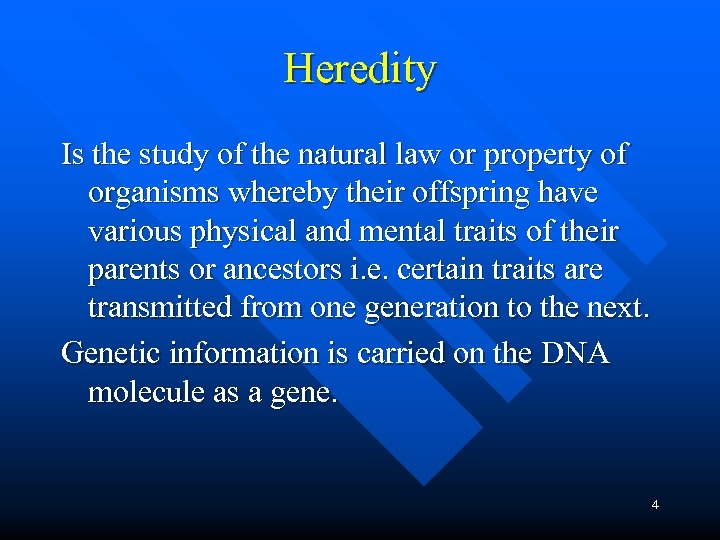 Heredity

Is the study of the natural law or property of organisms whereby their offspring have various physical and mental traits of their parents or ancestors i.e. certain traits are transmitted from one generation to the next.

Genetic information is carried on the DNA molecule as a gene.

4